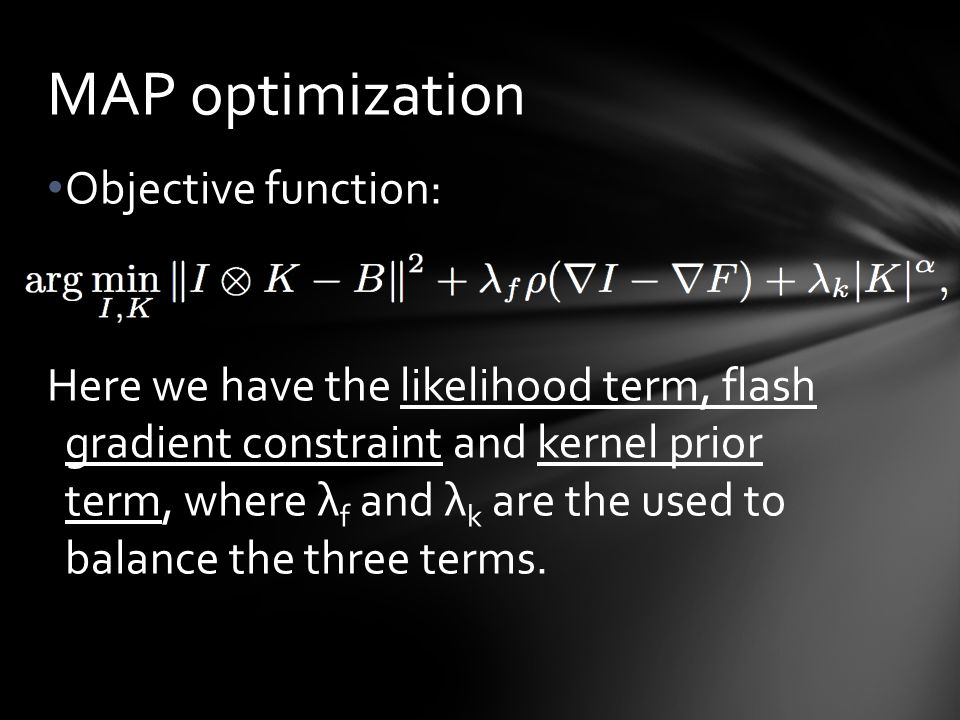 MAP optimization

•Objective function:

$\arg\min_{I,K} \|I \otimes K - B\|^2 + \lambda_f \rho(\nabla I - \nabla F) + \lambda_k |K|^\alpha,$

Here we have the likelihood term, flash gradient constraint and kernel prior term, where $\lambda_f$ and $\lambda_k$ are the used to balance the three terms.